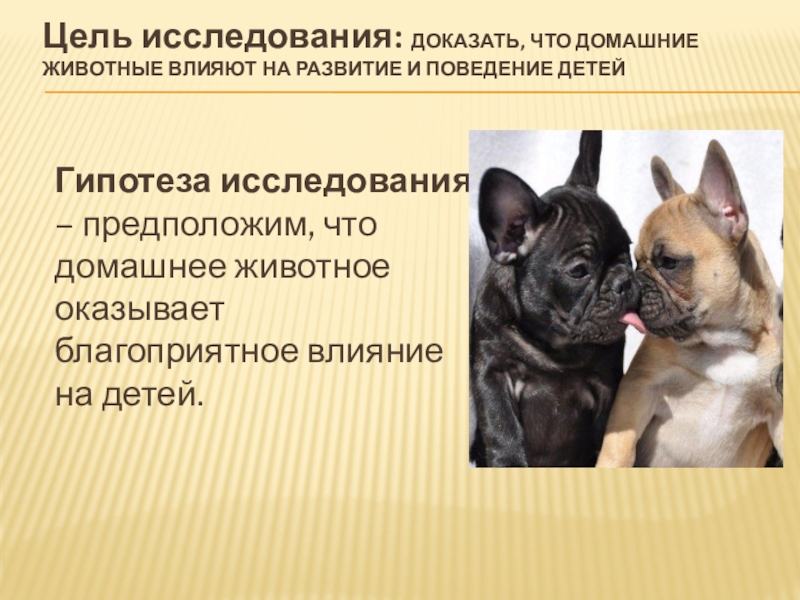 Цель исследования: ДОКАЗАТЬ, ЧТО ДОМАШНИЕ ЖИВОТНЫЕ ВЛИЯЮТ НА РАЗВИТИЕ И ПОВЕДЕНИЕ ДЕТЕЙ

Гипотеза исследования – предположим, что домашнее животное оказывает благоприятное влияние на детей.